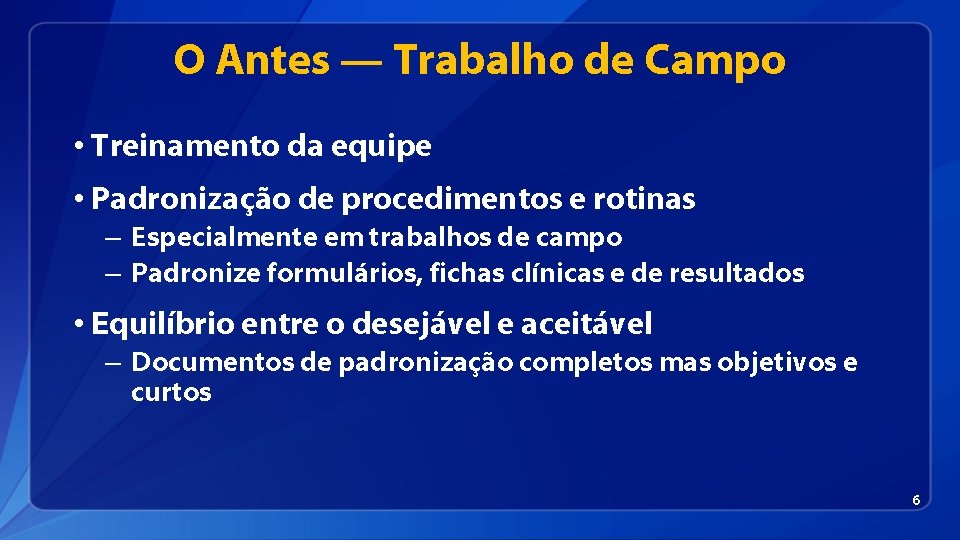 O Antes — Trabalho de Campo

• Treinamento da equipe

• Padronização de procedimentos e rotinas
– Especialmente em trabalhos de campo
– Padronize formulários, fichas clínicas e de resultados

• Equilíbrio entre o desejável e aceitável
– Documentos de padronização completos mas objetivos e curtos

6